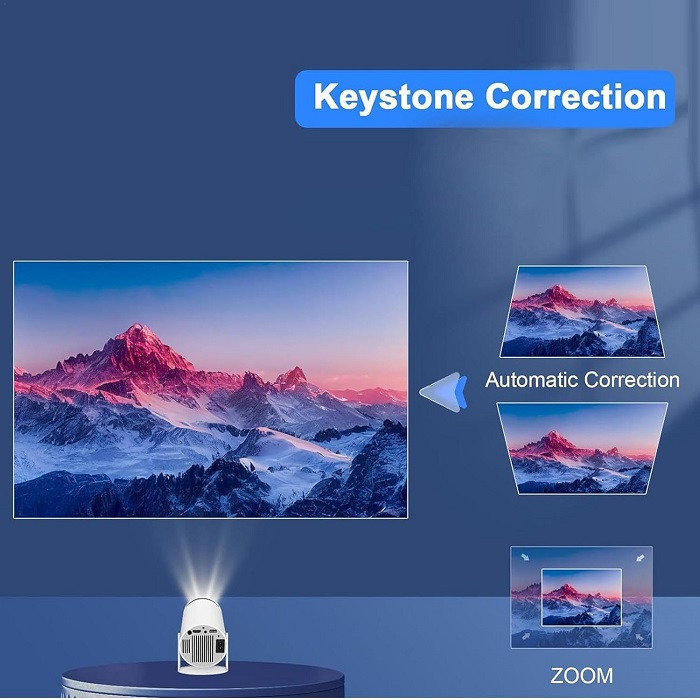 Keystone Correction

Automatic Correction

ZOOM